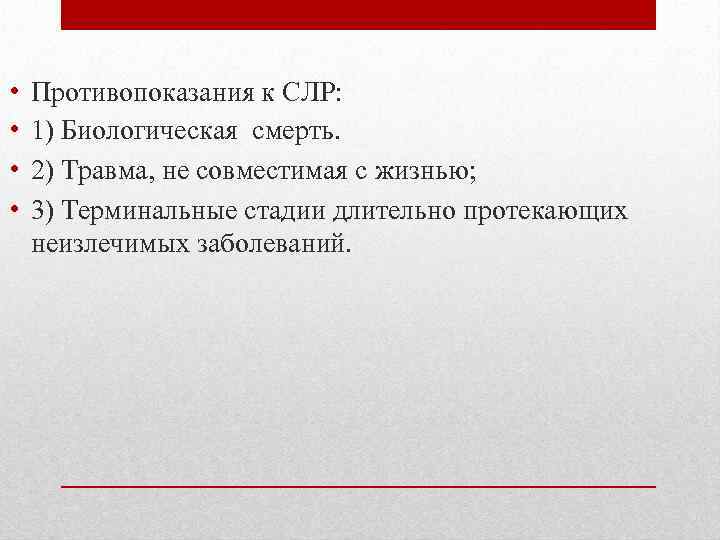 • Противопоказания к СЛР:
• 1) Биологическая смерть.
• 2) Травма, не совместимая с жизнью;
• 3) Терминальные стадии длительно протекающих неизлечимых заболеваний.